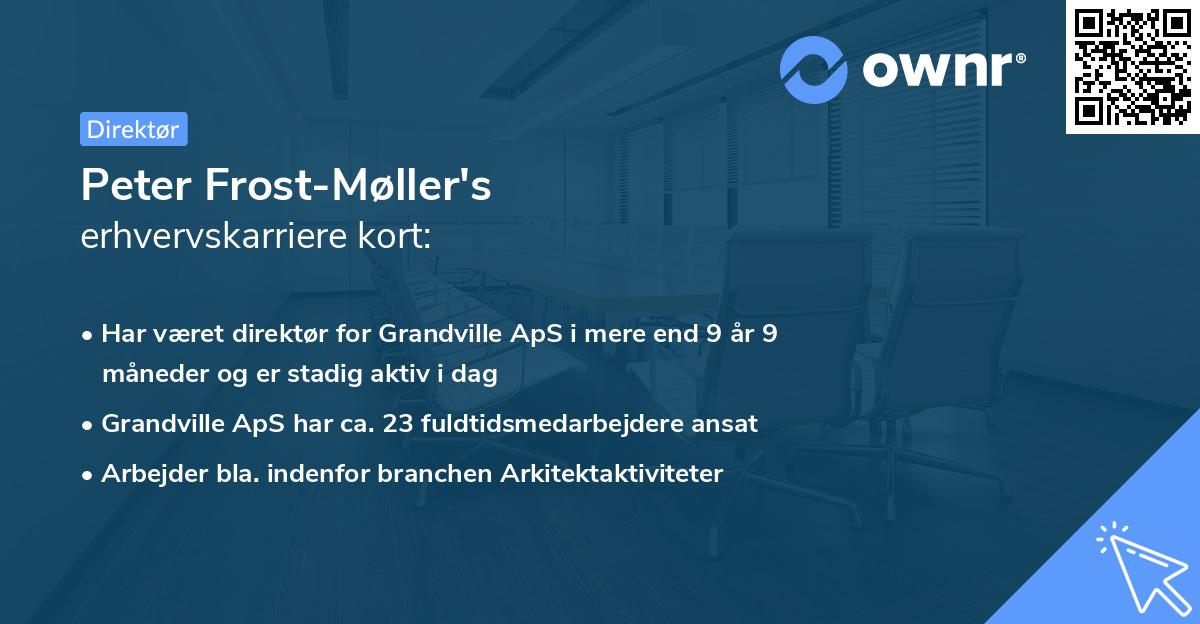 ownr®

Direktør

Peter Frost-Møller's
erhvervskarriere kort:

• Har været direktør for Grandville ApS i mere end 9 år 9 måneder og er stadig aktiv i dag
• Grandville ApS har ca. 23 fuldtidsmedarbejdere ansat
• Arbejder bla. indenfor branchen Arkitektaktiviteter